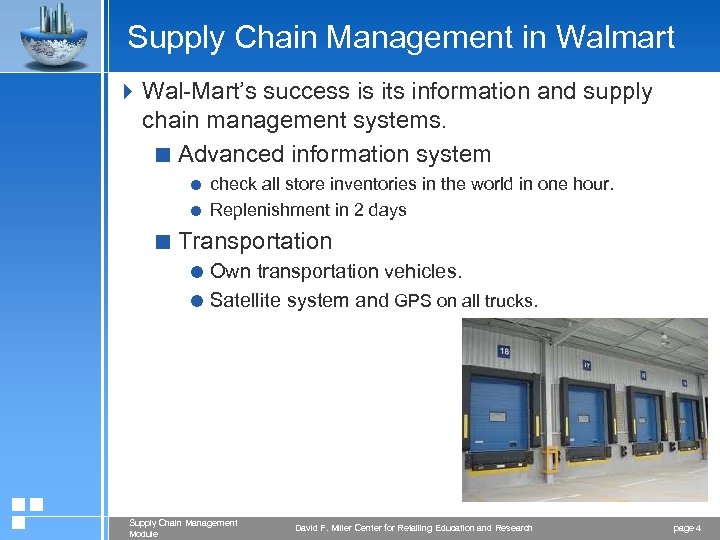 Supply Chain Management in Walmart

Wal-Mart's success is its information and supply chain management systems.

Advanced information system

check all store inventories in the world in one hour.

Replenishment in 2 days

Transportation

Own transportation vehicles.

Satellite system and GPS on all trucks.

18

17

Supply Chain Management Module

David F. Miller Center for Retailing Education and Research

page 4